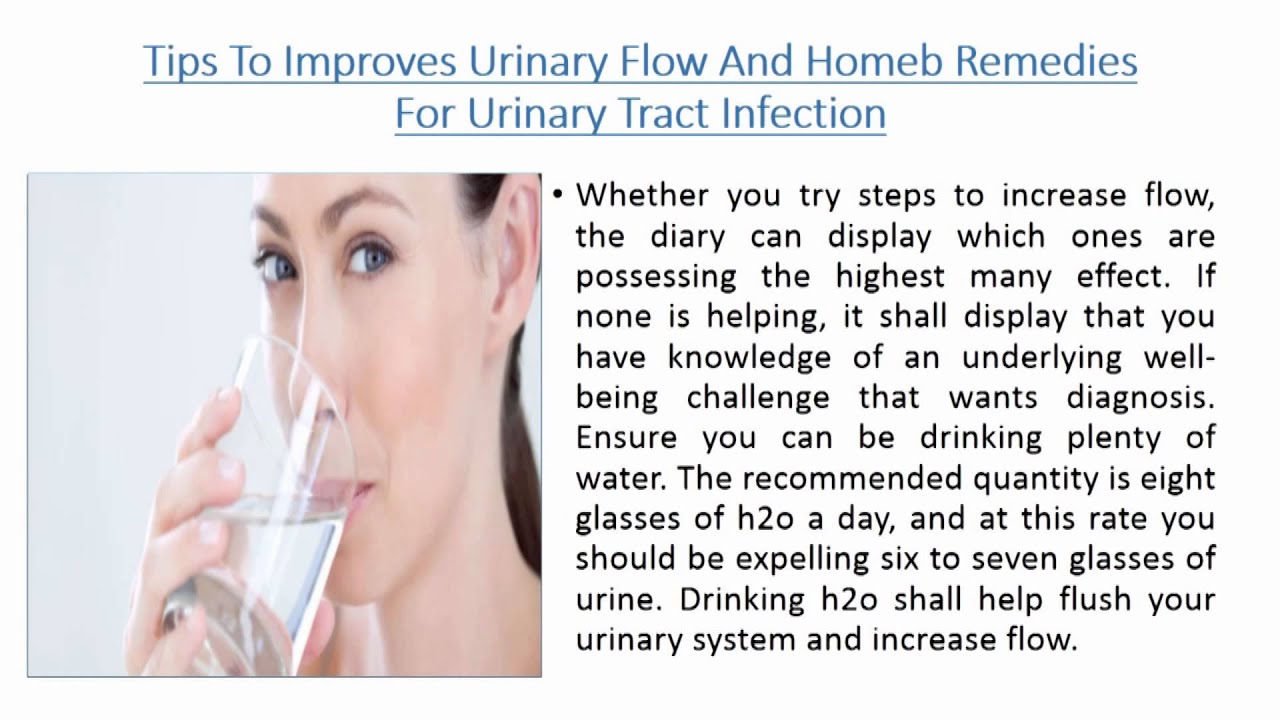 Tips To Improves Urinary Flow And Homeb Remedies For Urinary Tract Infection

• Whether you try steps to increase flow, the diary can display which ones are possessing the highest many effect. If none is helping, it shall display that you have knowledge of an underlying well-being challenge that wants diagnosis. Ensure you can be drinking plenty of water. The recommended quantity is eight glasses of h2o a day, and at this rate you should be expelling six to seven glasses of urine. Drinking h2o shall help flush your urinary system and increase flow.